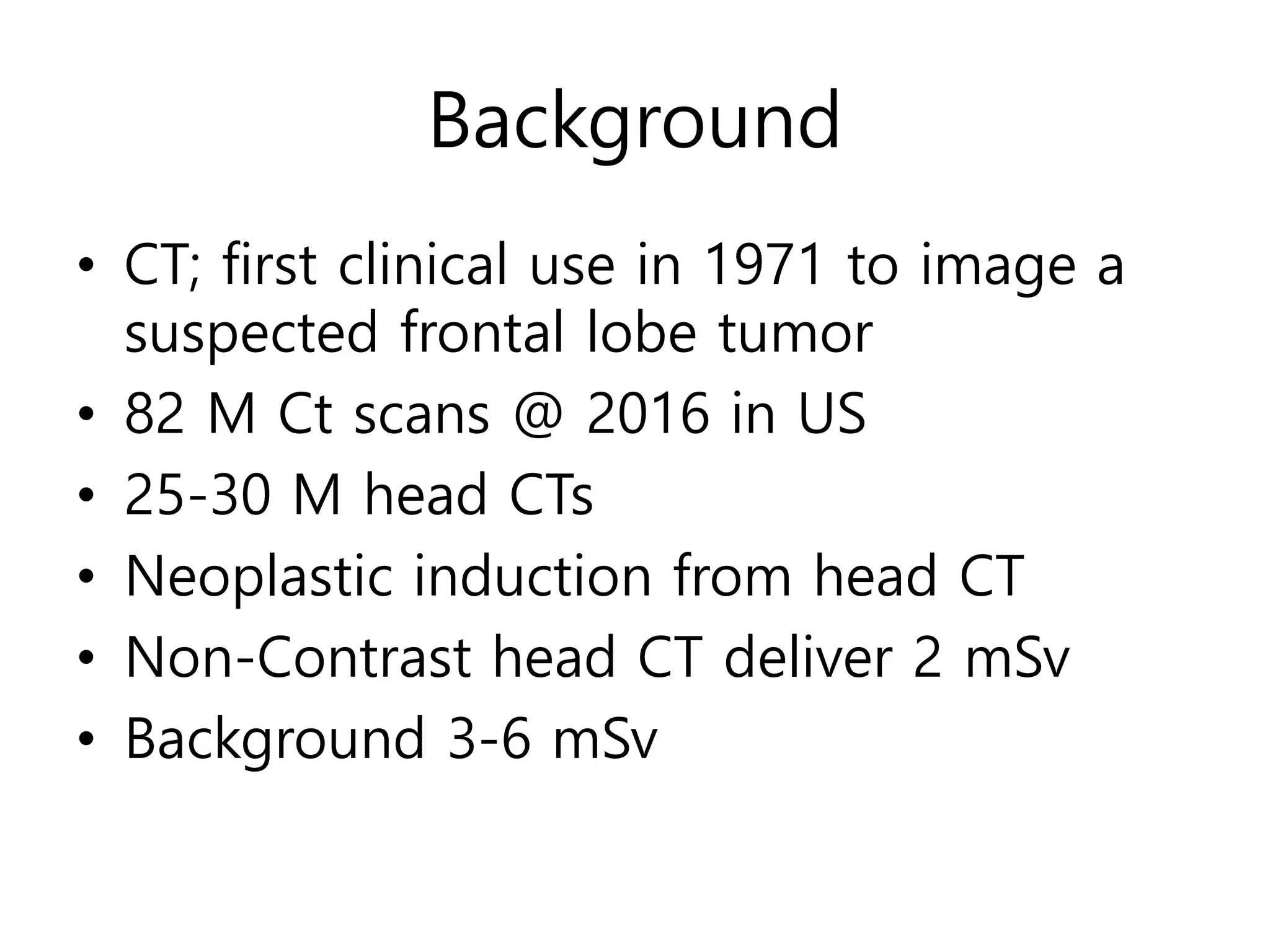 Background

• CT; first clinical use in 1971 to image a suspected frontal lobe tumor
• 82 M Ct scans @ 2016 in US
• 25-30 M head CTs
• Neoplastic induction from head CT
• Non-Contrast head CT deliver 2 mSv
• Background 3-6 mSv